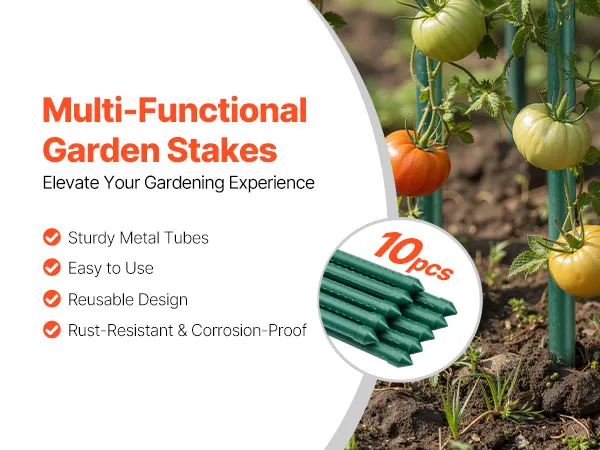 Multi-Functional Garden Stakes
Elevate Your Gardening Experience

Sturdy Metal Tubes
Easy to Use
Reusable Design
Rust-Resistant & Corrosion-Proof

10pcs